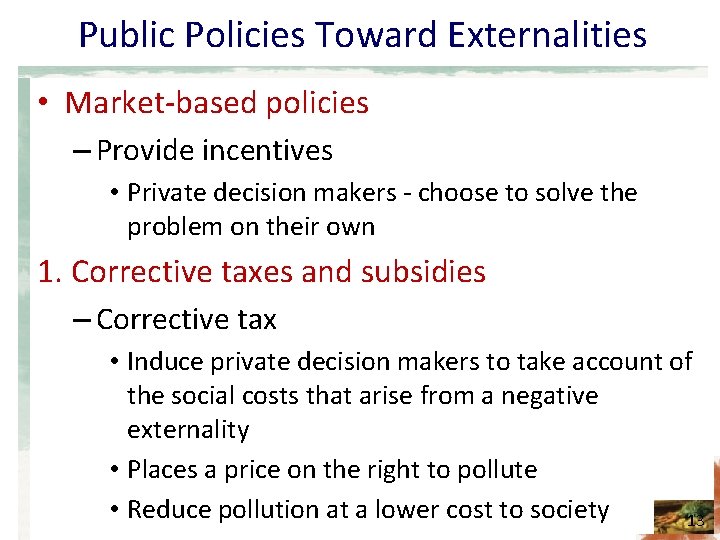 Public Policies Toward Externalities

• Market-based policies

– Provide incentives

• Private decision makers - choose to solve the problem on their own

1. Corrective taxes and subsidies

– Corrective tax

• Induce private decision makers to take account of the social costs that arise from a negative externality

• Places a price on the right to pollute

• Reduce pollution at a lower cost to society

13